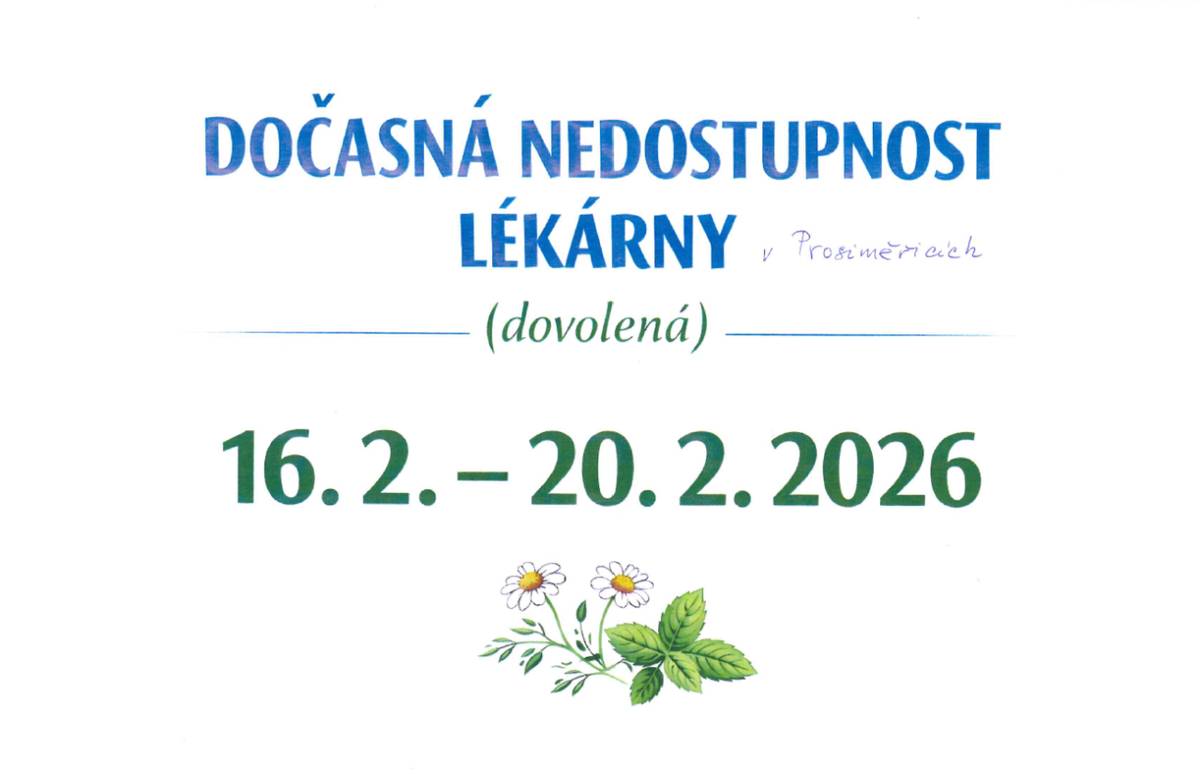 DOČASNÁ NEDOSTUPNOST LÉKÁRNY v Prosiměřicích

(dovolená)

16. 2. – 20. 2. 2026